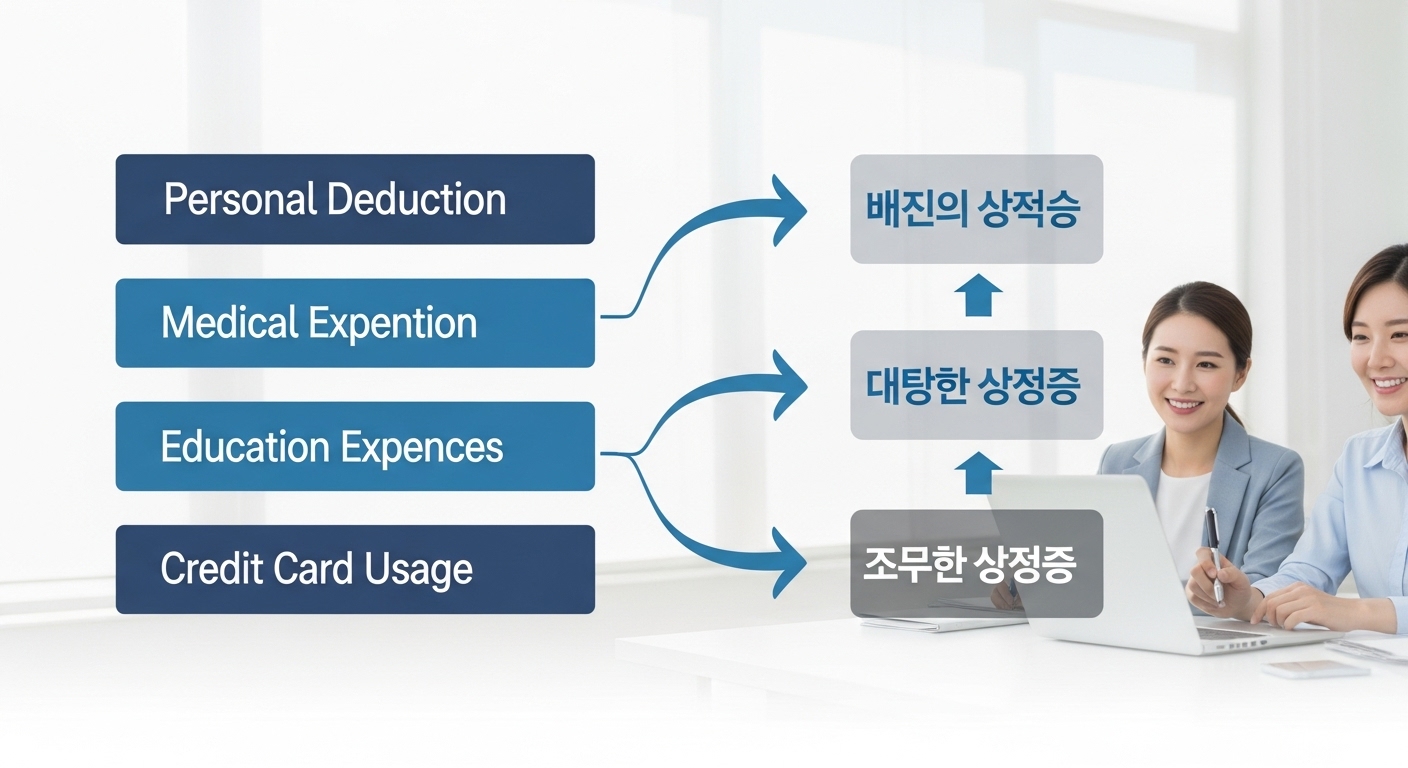 Personal Deduction

Medical Expention

Education Expences

Credit Card Usage

배진의 상적승

대탕한 상정증

조무한 상정증